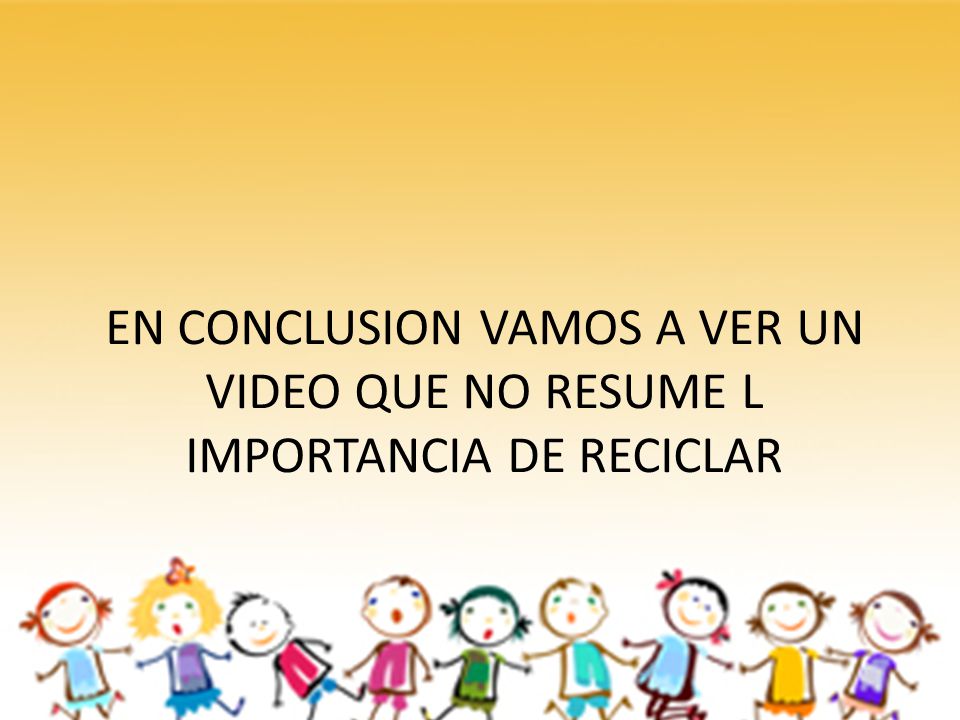 EN CONCLUSION VAMOS A VER UN VIDEO QUE NO RESUME L IMPORTANCIA DE RECICLAR